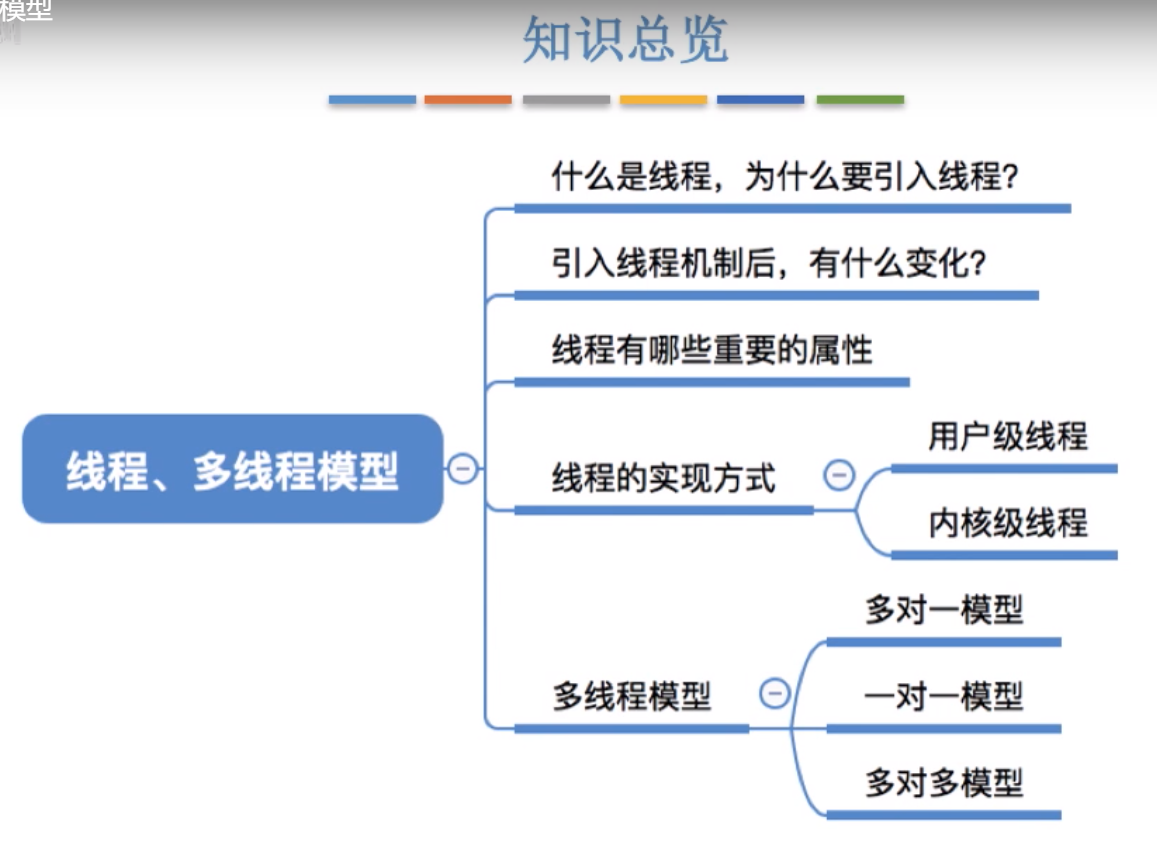 模型

知识总览

线程、多线程模型

什么是线程，为什么要引入线程?

引入线程机制后，有什么变化?

线程有哪些重要的属性

线程的实现方式

用户级线程

内核级线程

多线程模型

多对一模型

一对一模型

多对多模型